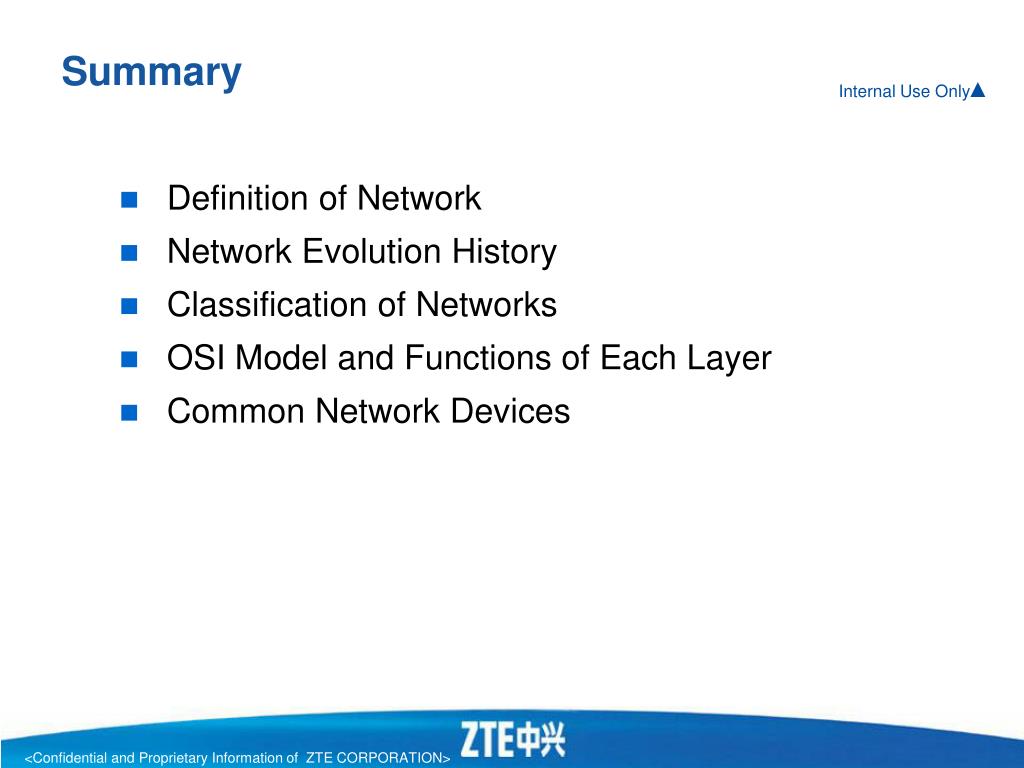 Summary

Internal Use Only▲

- Definition of Network
- Network Evolution History
- Classification of Networks
- OSI Model and Functions of Each Layer
- Common Network Devices

<Confidential and Proprietary Information of ZTE CORPORATION>

ZTE中兴